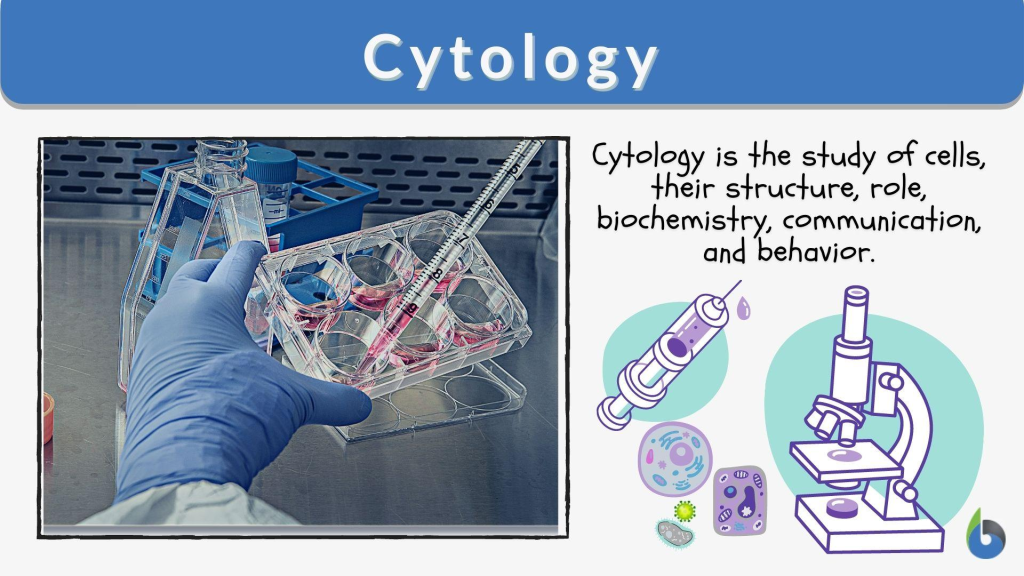 Cytology

Cytology is the study of cells, their structure, role, biochemistry, communication, and behavior.